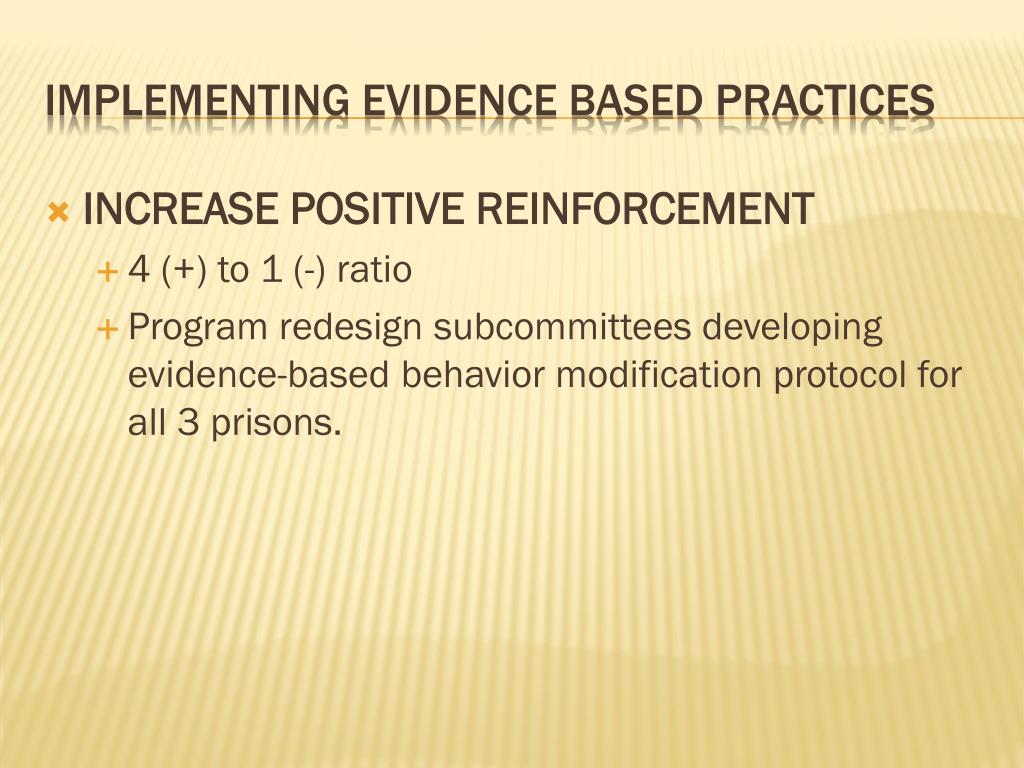 IMPLEMENTING EVIDENCE BASED PRACTICES

INCREASE POSITIVE REINFORCEMENT

4 (+) to 1 (-) ratio

Program redesign subcommittees developing evidence-based behavior modification protocol for all 3 prisons.